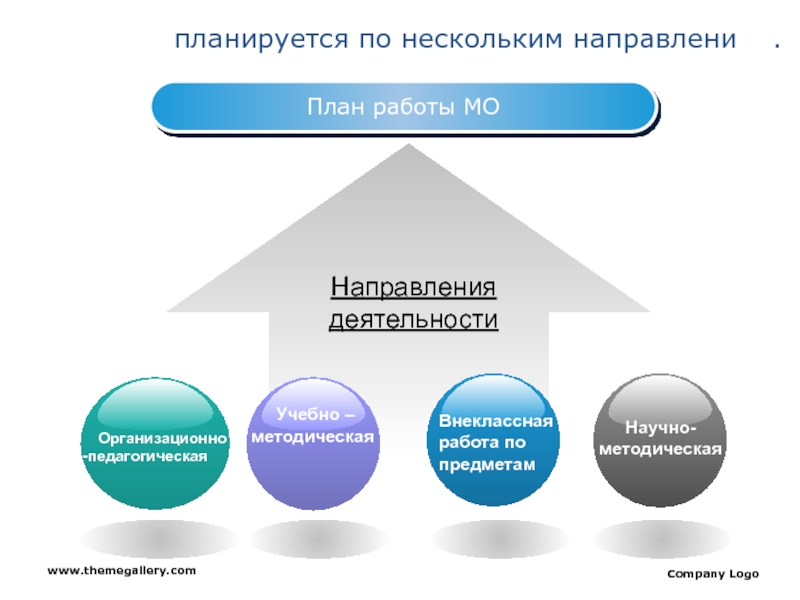 планируется по нескольким направлени .

План работы МО

Направления деятельности

Организационно -педагогическая

Учебно – методическая

Внеклассная работа по предметам

Научно-методическая

www.themegallery.com

Company Logo